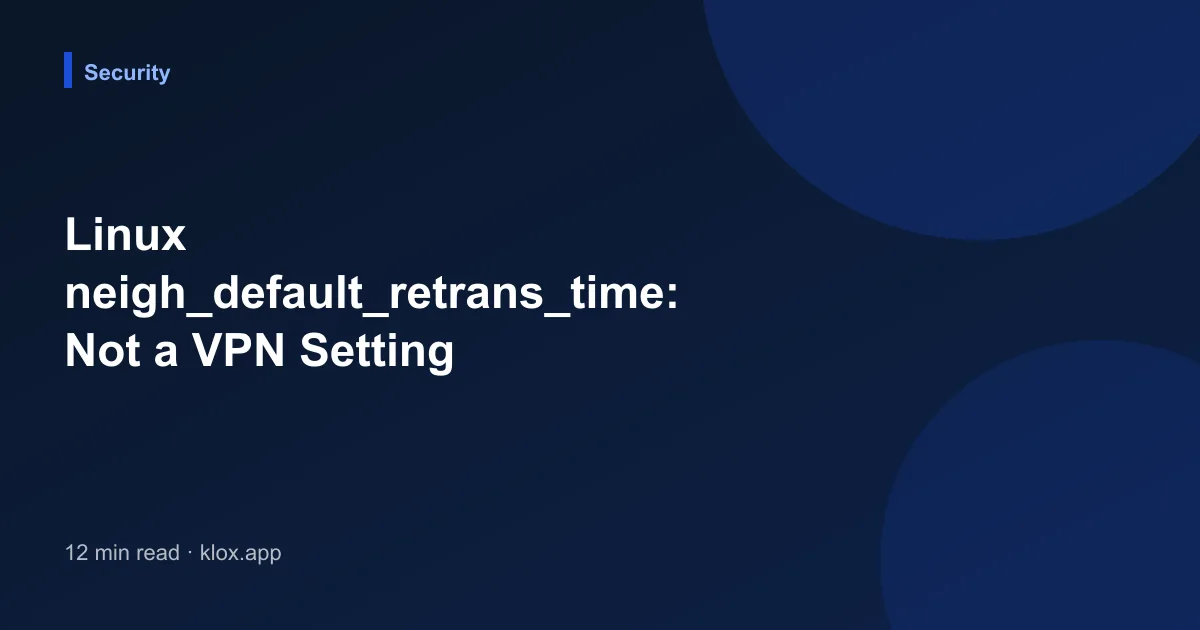 Security

Linux neigh_default_retrans_time: Not a VPN Setting

12 min read · klox.app